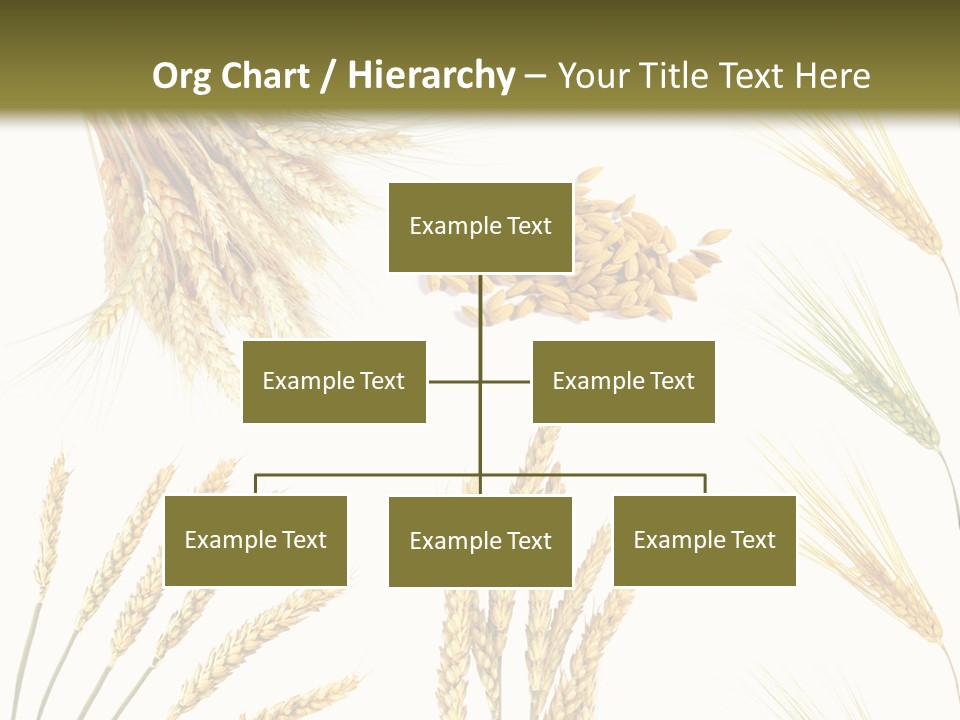 Org Chart / Hierarchy – Your Title Text Here

Example Text

Example Text

Example Text

Example Text

Example Text

Example Text